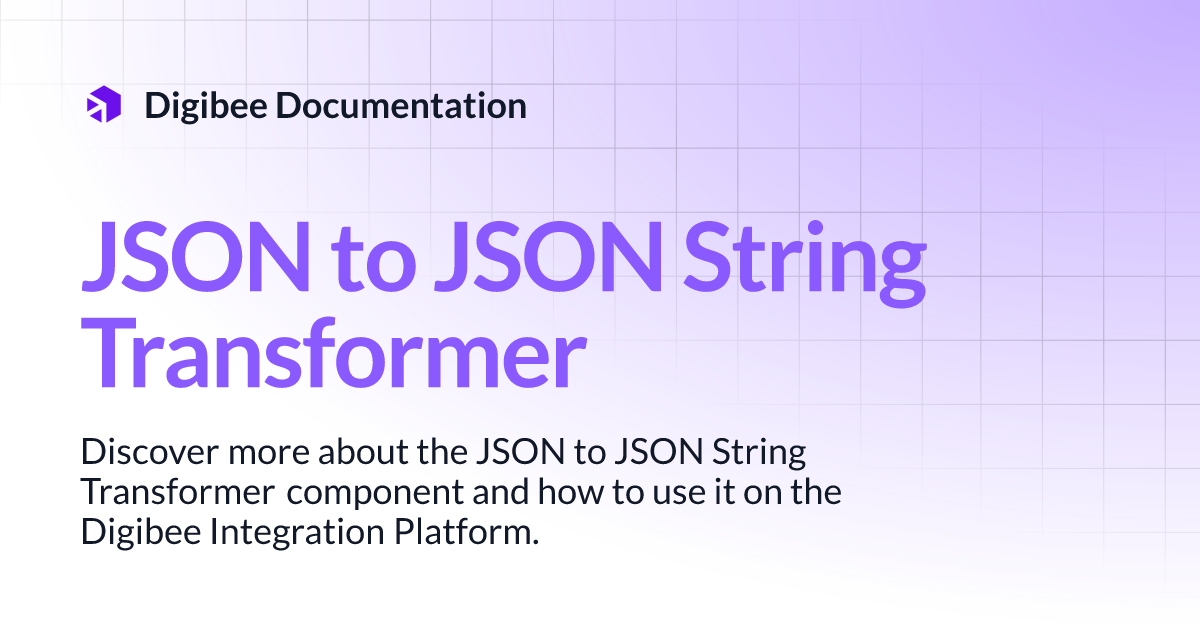 Digibee Documentation

JSON to JSON String Transformer

Discover more about the JSON to JSON String Transformer component and how to use it on the Digibee Integration Platform.